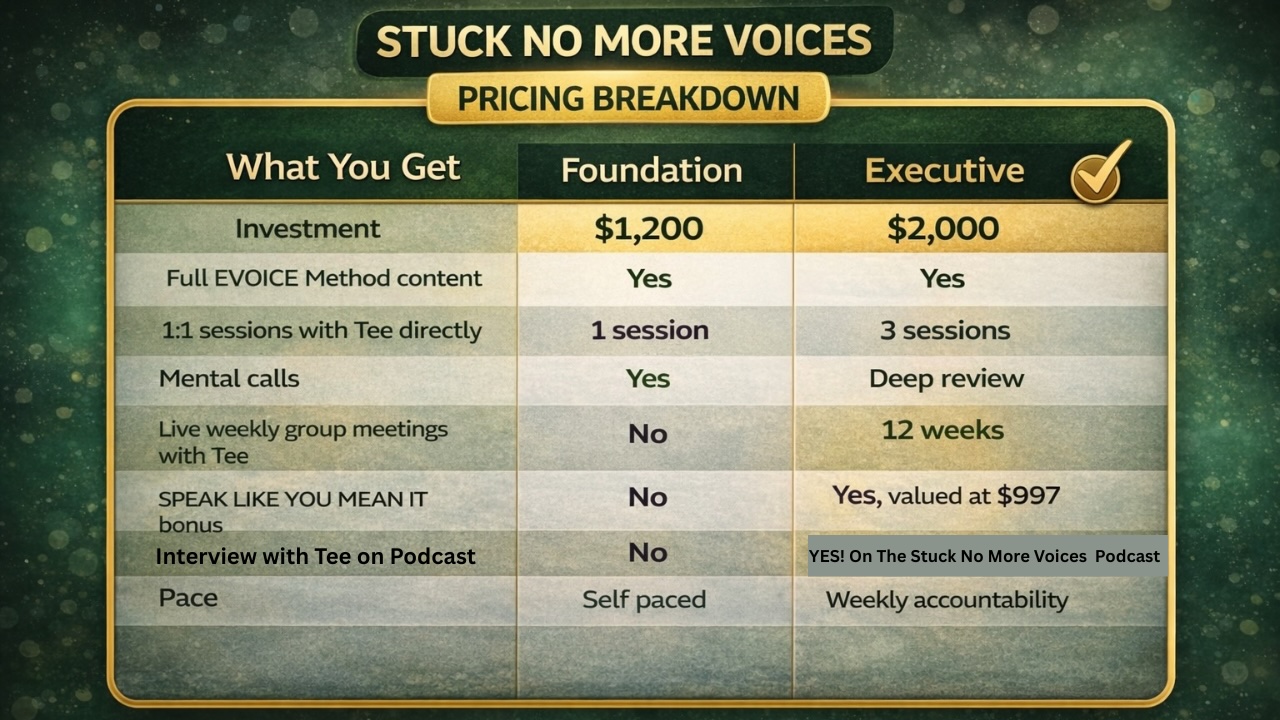 STUCK NO MORE VOICES

PRICING BREAKDOWN

| What You Get | Foundation | Executive |
|---|---|---|
| Investment | \$1,200 | \$2,000 |
| Full EVOICE Method content | Yes | Yes |
| 1:1 sessions with Tee directly | 1 session | 3 sessions |
| Mental calls | Yes | Deep review |
| Live weekly group meetings with Tee | No | 12 weeks |
| SPEAK LIKE YOU MEAN IT bonus | No | Yes, valued at \$997 |
| Interview with Tee on Podcast | No | YES! On The Stuck No More Voices Podcast |
| Pace | Self paced | Weekly accountability |